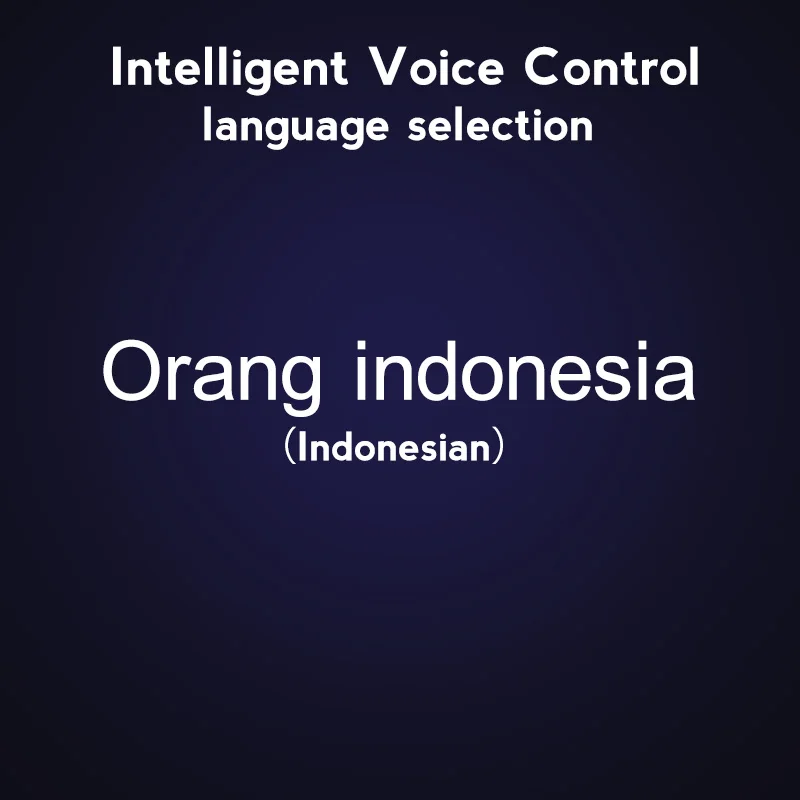 Intelligent Voice Control
language selection

Orang indonesia
(Indonesian)